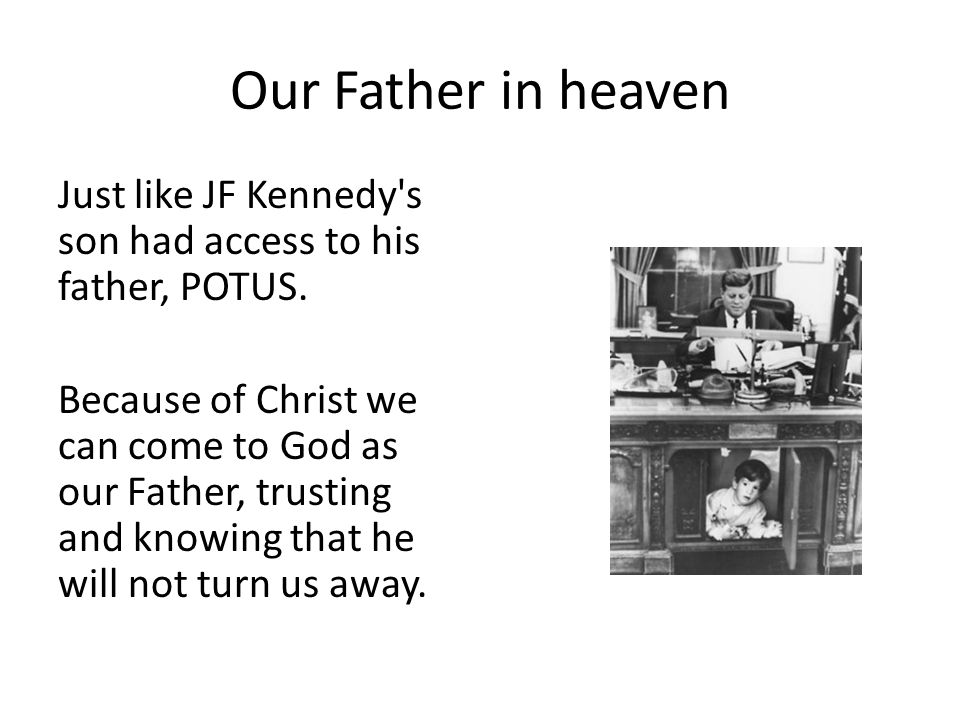 Our Father in heaven

Just like JF Kennedy's son had access to his father, POTUS.

Because of Christ we can come to God as our Father, trusting and knowing that he will not turn us away.